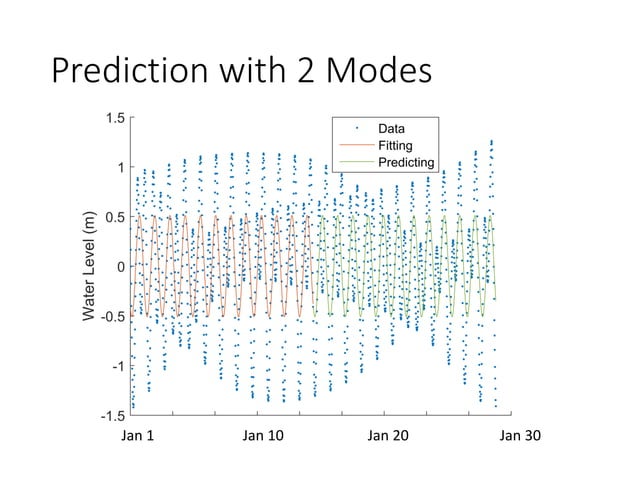 Prediction with 2 Modes

Data
Fitting
Predicting

Water Level (m)

1.5
1
0.5
0
-0.5
-1
-1.5

Jan 1
Jan 10
Jan 20
Jan 30